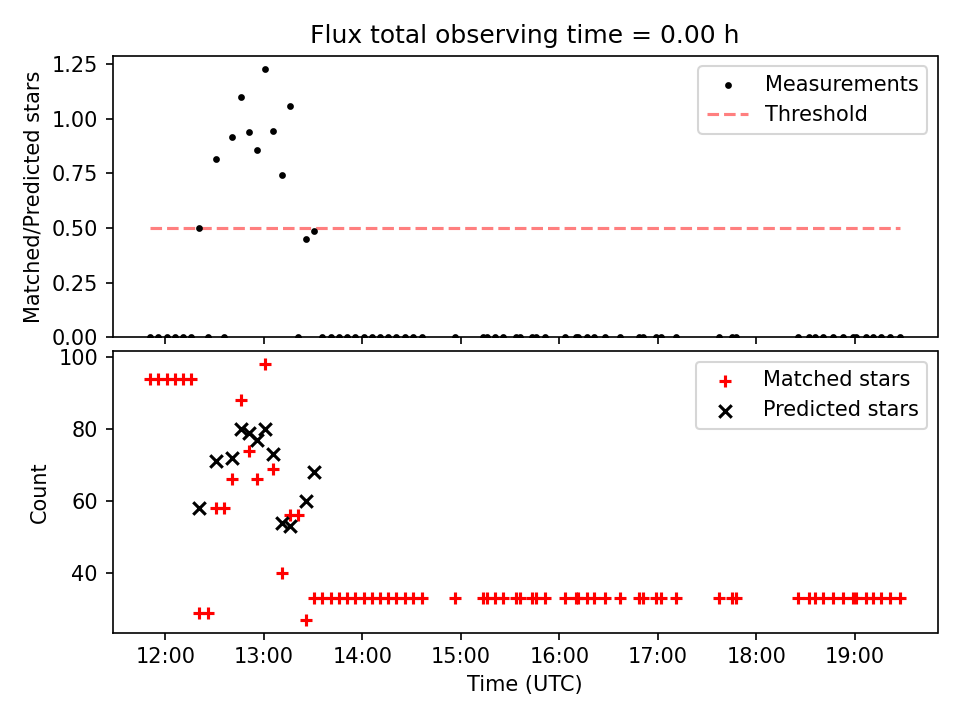 Flux total observing time = 0.00 h

Matched/Predicted stars

1.25
1.00
0.75
0.50
0.25
0.00

Measurements
Threshold

Count

100
80
60
40

Matched stars
Predicted stars

12:00
13:00
14:00
15:00
16:00
17:00
18:00
19:00

Time (UTC)